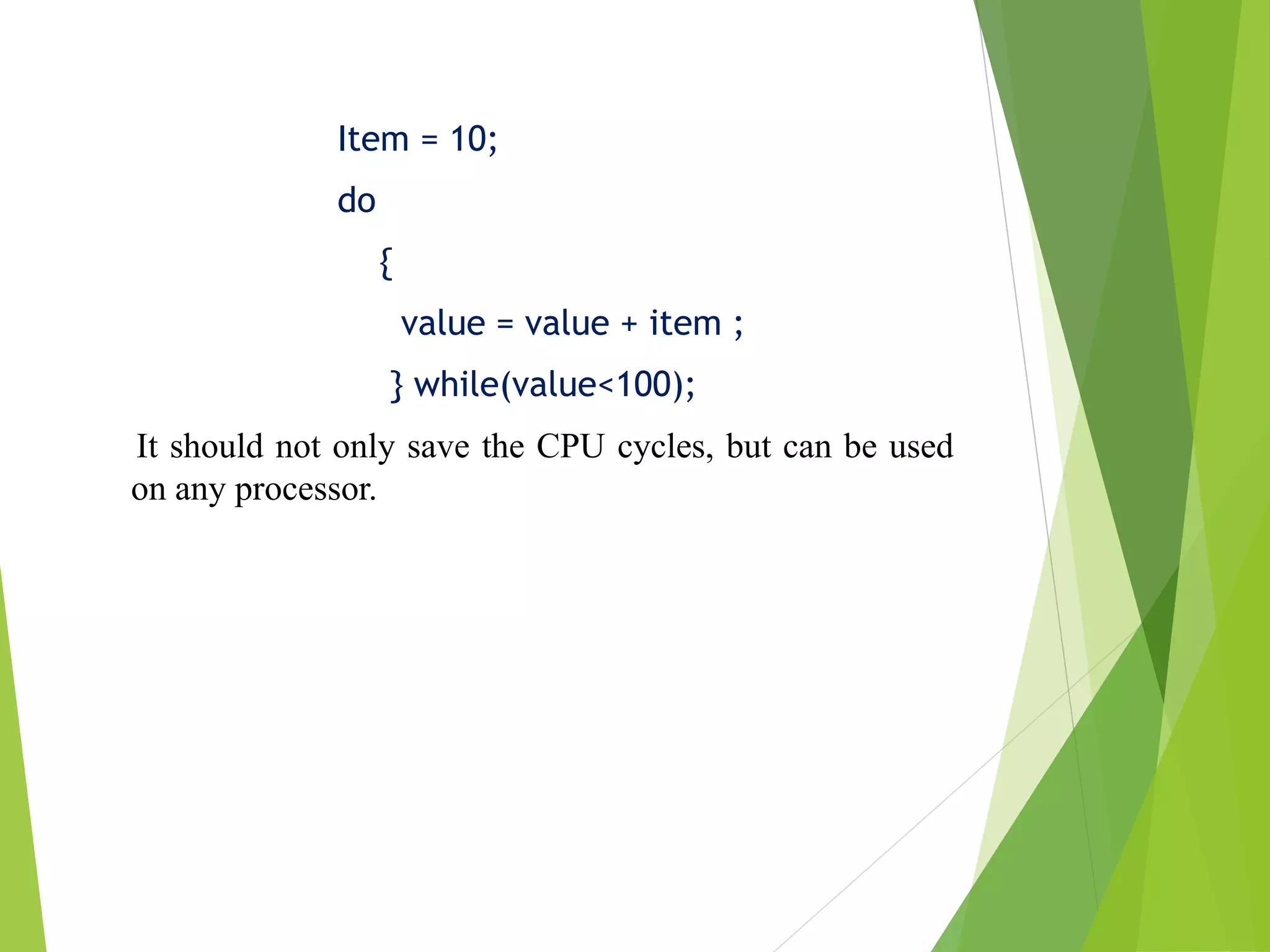 Item = 10;

do

{

value = value + item ;

} while(value<100);

It should not only save the CPU cycles, but can be used on any processor.